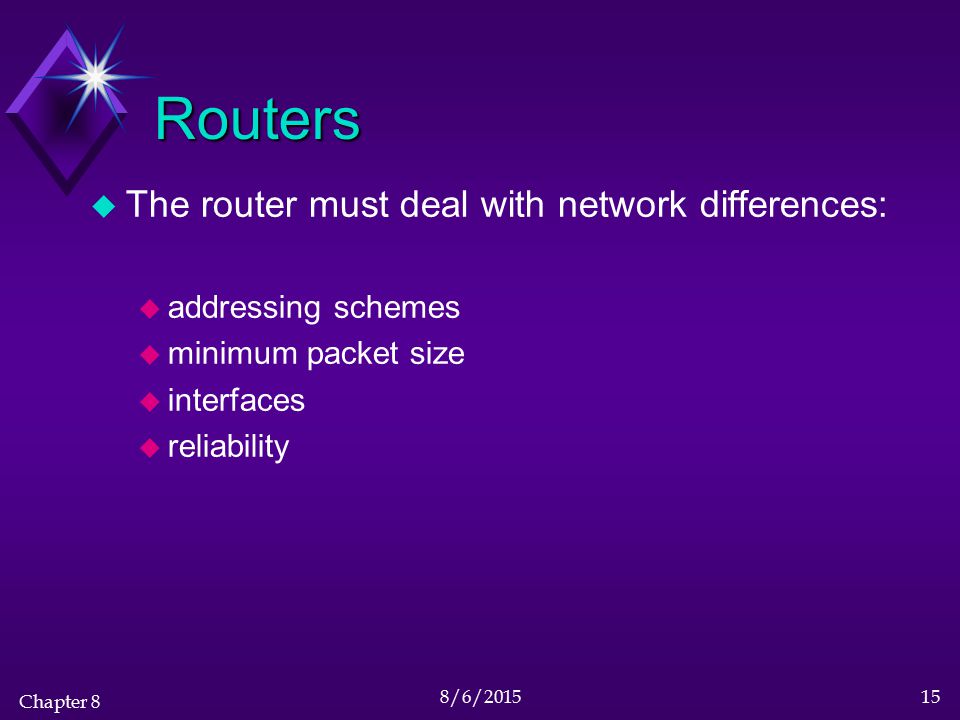 Routers

The router must deal with network differences:

addressing schemes
minimum packet size
interfaces
reliability

Chapter 8

8/6/2015

15